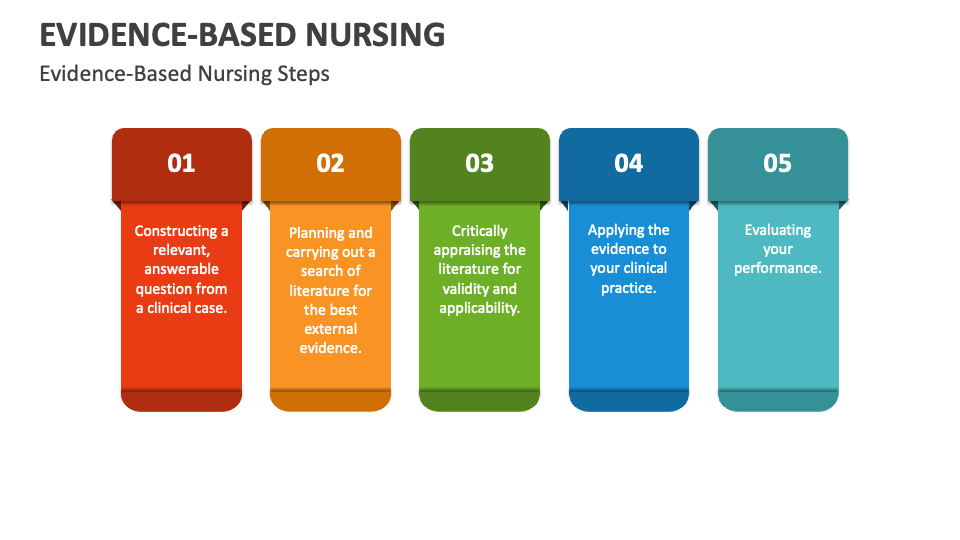 EVIDENCE-BASED NURSING

Evidence-Based Nursing Steps

01

Constructing a relevant, answerable question from a clinical case.

02

Planning and carrying out a search of literature for the best external evidence.

03

Critically appraising the literature for validity and applicability.

04

Applying the evidence to your clinical practice.

05

Evaluating your performance.